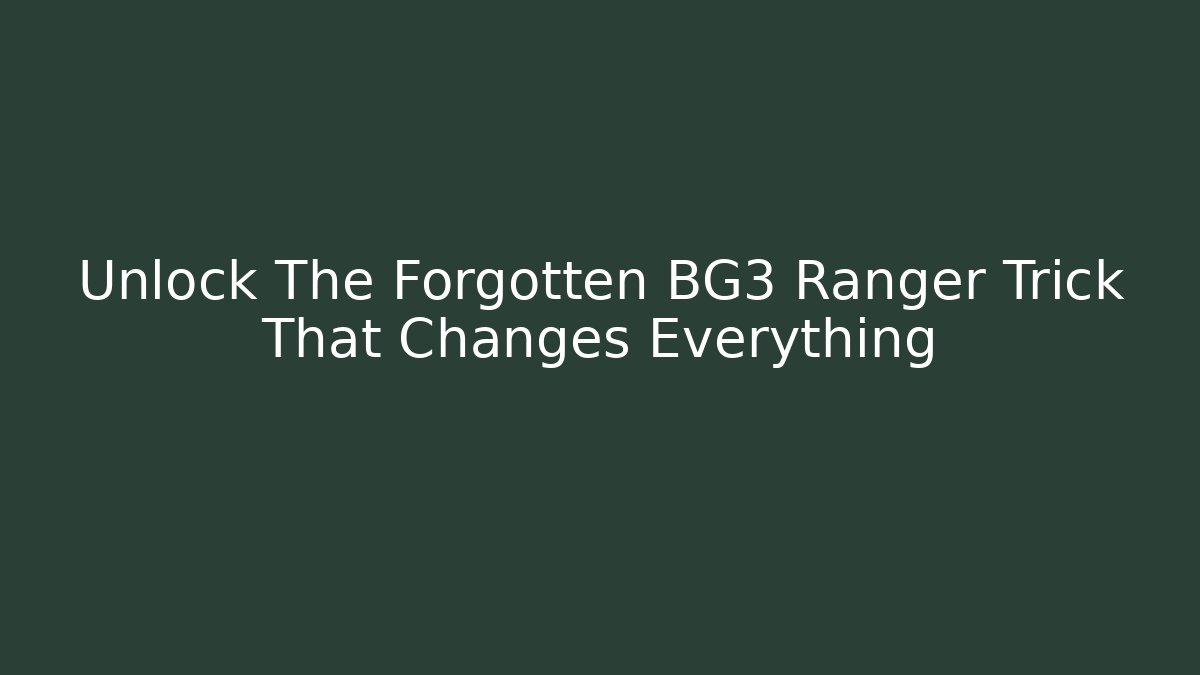 Unlock The Forgotten BG3 Ranger Trick That Changes Everything